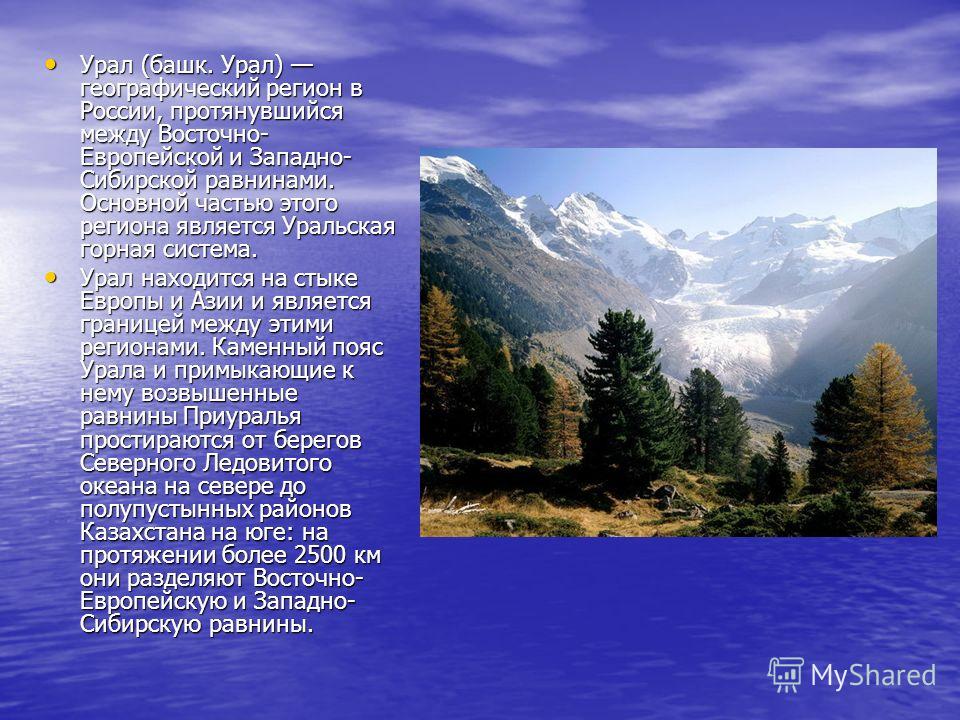 • Урал (башк. Урал) — географический регион в России, протянувшийся между Восточно-Европейской и Западно-Сибирской равнинами. Основной частью этого региона является Уральская горная система.

• Урал находится на стыке Европы и Азии и является границей между этими регионами. Каменный пояс Урала и примыкающие к нему возвышенные равнины Приуралья простираются от берегов Северного Ледовитого океана на севере до полупустынных районов Казахстана на юге: на протяжении более 2500 км они разделяют Восточно-Европейскую и Западно-Сибирскую равнины.

MyShared